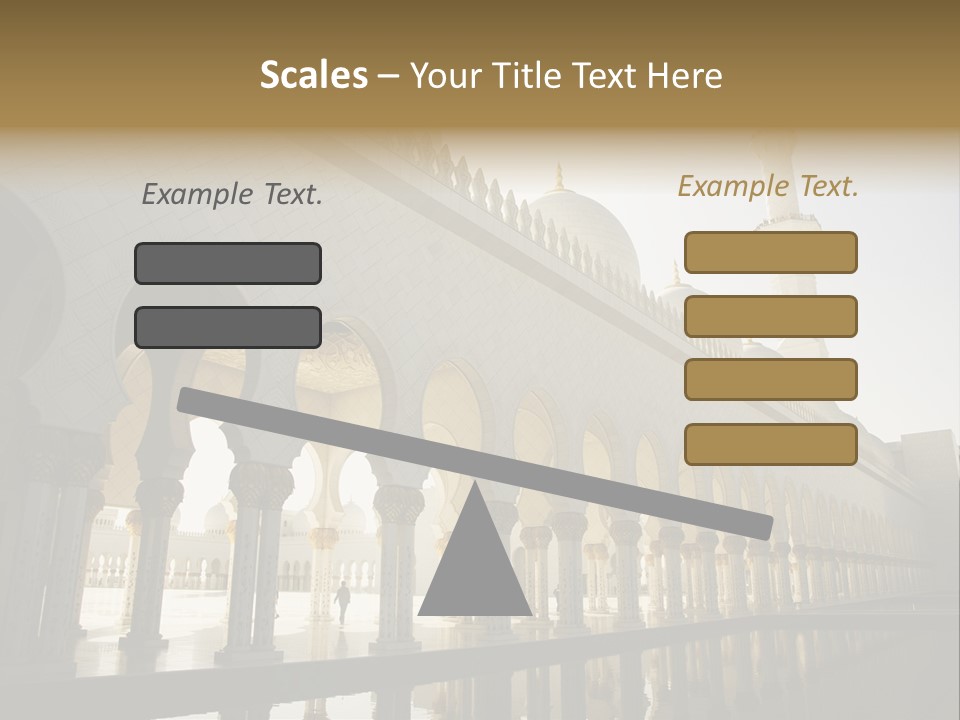 Scales – Your Title Text Here

Example Text.

Example Text.